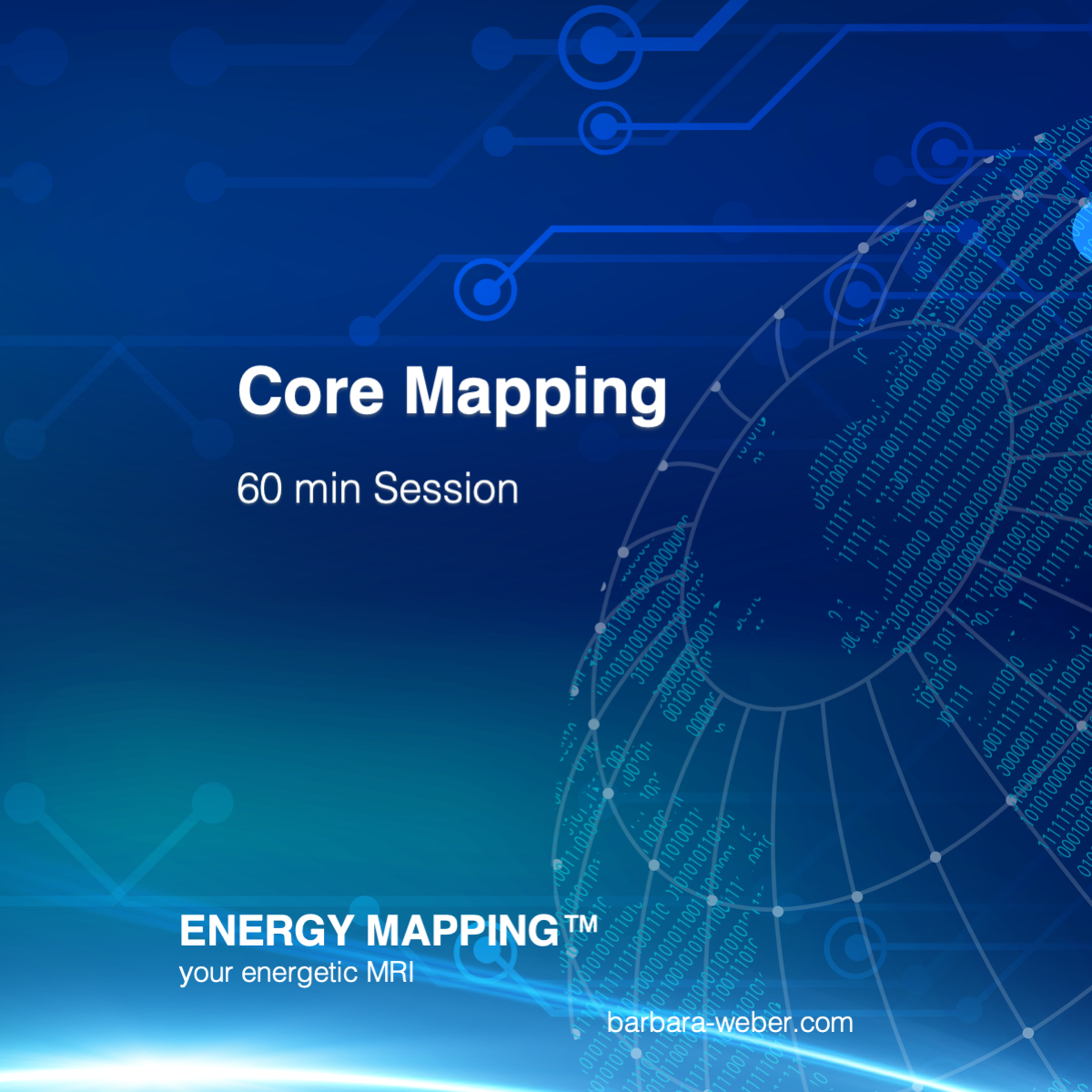 Core Mapping

60 min Session

ENERGY MAPPING™
your energetic MRI

barbara-weber.com